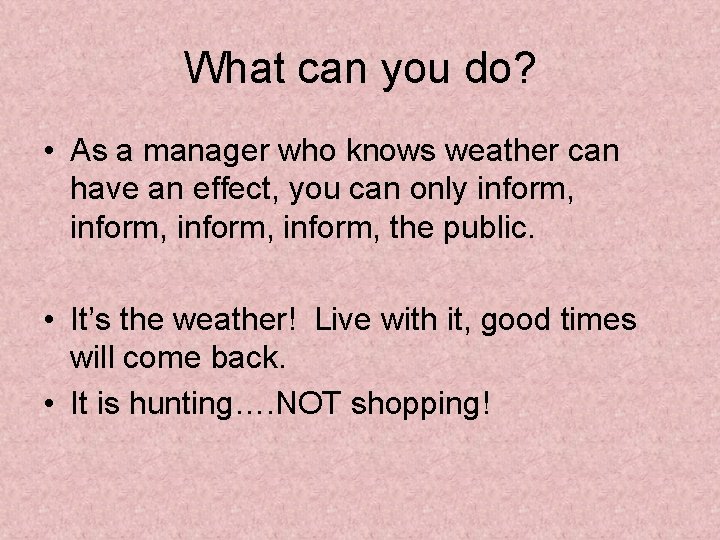 What can you do?

• As a manager who knows weather can have an effect, you can only inform, inform, inform, inform, the public.

• It's the weather!  Live with it, good times will come back.
• It is hunting….NOT shopping!